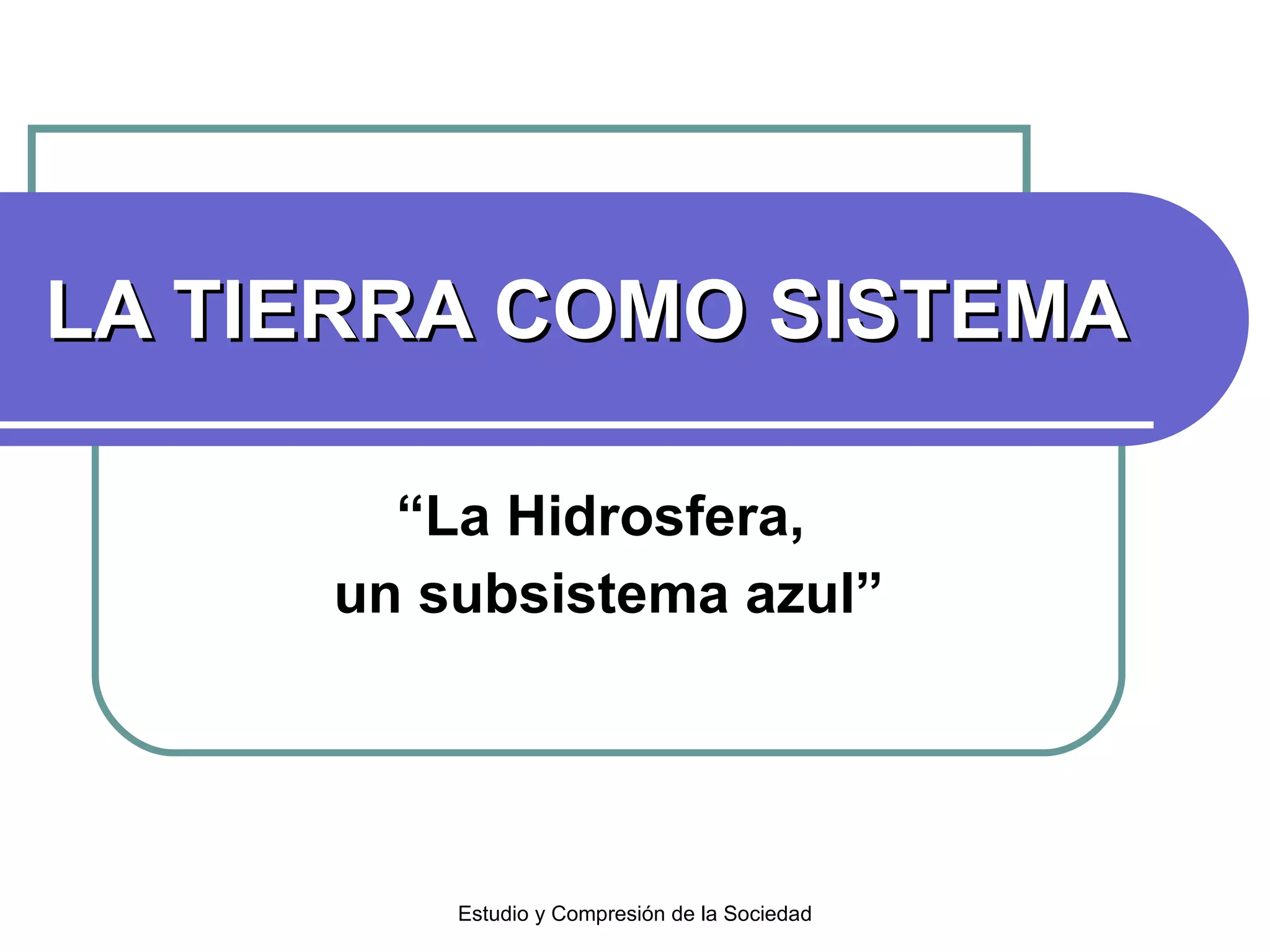 LA TIERRA COMO SISTEMA

“La Hidrosfera, un subsistema azul”

Estudio y Compresión de la Sociedad